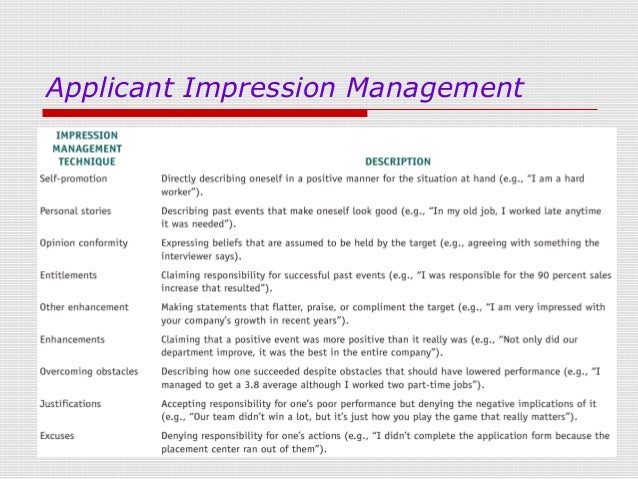 Applicant Impression Management

| IMPRESSION MANAGEMENT TECHNIQUE | DESCRIPTION |
|---|---|
| Self-promotion | Directly describing oneself in a positive manner for the situation at hand (e.g., "I am a hard worker"). |
| Personal stories | Describing past events that make oneself look good (e.g., "In my old job, I worked late anytime it was needed"). |
| Opinion conformity | Expressing beliefs that are assumed to be held by the target (e.g., agreeing with something the interviewer says). |
| Entitlements | Claiming responsibility for successful past events (e.g., "I was responsible for the 90 percent sales increase that resulted"). |
| Other enhancement | Making statements that flatter, praise, or compliment the target (e.g., "I am very impressed with your company's growth in recent years"). |
| Enhancements | Claiming that a positive event was more positive than it really was (e.g., "Not only did our department improve, it was the best in the entire company"). |
| Overcoming obstacles | Describing how one succeeded despite obstacles that should have lowered performance (e.g., "I managed to get a 3.8 average although I worked two part-time jobs"). |
| Justifications | Accepting responsibility for one's poor performance but denying the negative implications of it (e.g., "Our team didn't win a lot, but it's just how you play the game that really matters"). |
| Excuses | Denying responsibility for one's actions (e.g., "I didn't complete the application form because the placement center ran out of them"). |